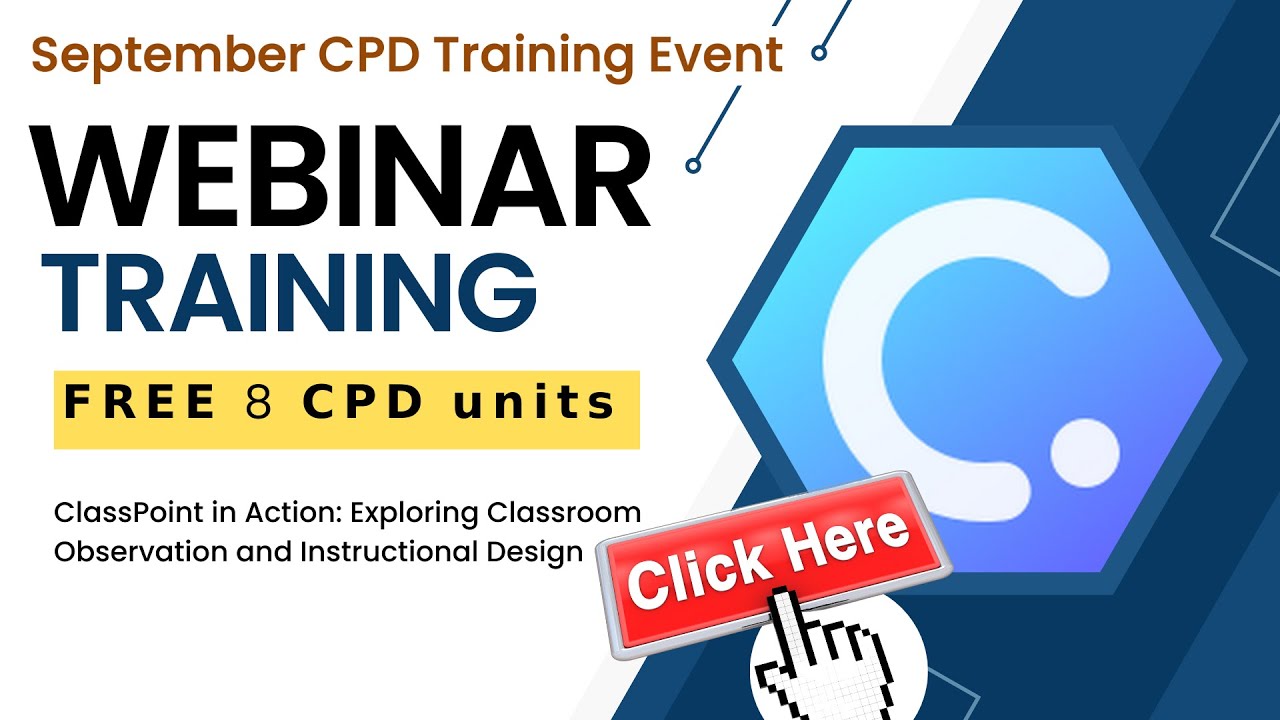 September CPD Training Event

WEBINAR
TRAINING

FREE 8 CPD units

ClassPoint in Action: Exploring Classroom Observation and Instructional Design

Click Here